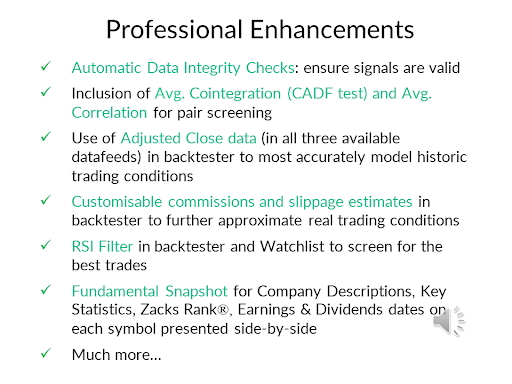 Professional Enhancements

✓ Automatic Data Integrity Checks: ensure signals are valid

✓ Inclusion of Avg. Cointegration (CADF test) and Avg. Correlation for pair screening

✓ Use of Adjusted Close data (in all three available datafeeds) in backtester to most accurately model historic trading conditions

✓ Customisable commissions and slippage estimates in backtester to further approximate real trading conditions

✓ RSI Filter in backtester and Watchlist to screen for the best trades

✓ Fundamental Snapshot for Company Descriptions, Key Statistics, Zacks Rank®, Earnings & Dividends dates on each symbol presented side-by-side

✓ Much more…